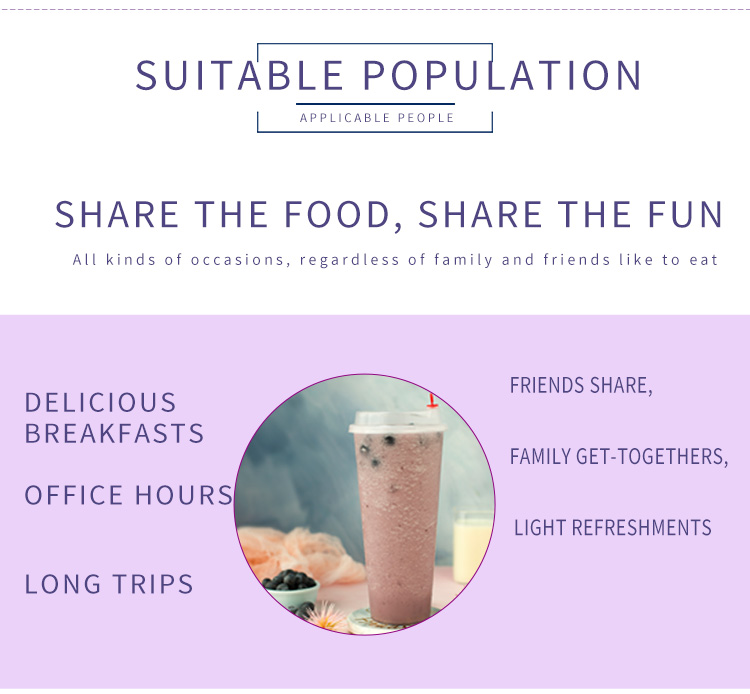 SUITABLE POPULATION

APPLICABLE PEOPLE

SHARE THE FOOD, SHARE THE FUN

All kinds of occasions, regardless of family and friends like to eat

DELICIOUS BREAKFASTS

OFFICE HOURS

LONG TRIPS

FRIENDS SHARE,

FAMILY GET-TOGETHERS,

LIGHT REFRESHMENTS